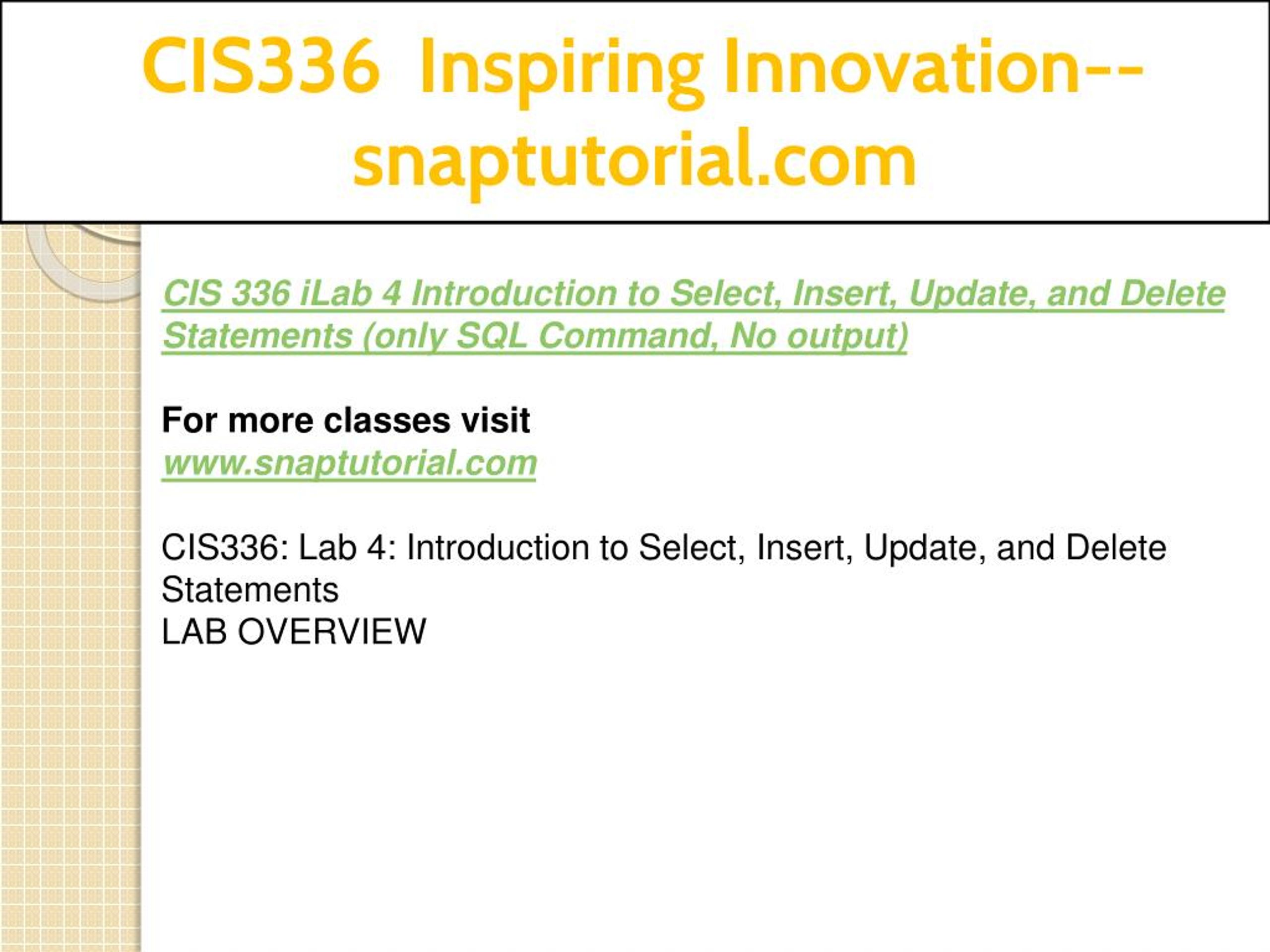 CIS336 Inspiring Innovation--snaptutorial.com

CIS 336 iLab 4 Introduction to Select, Insert, Update, and Delete Statements (only SQL Command, No output)

For more classes visit
www.snaptutorial.com

CIS336: Lab 4: Introduction to Select, Insert, Update, and Delete Statements
LAB OVERVIEW